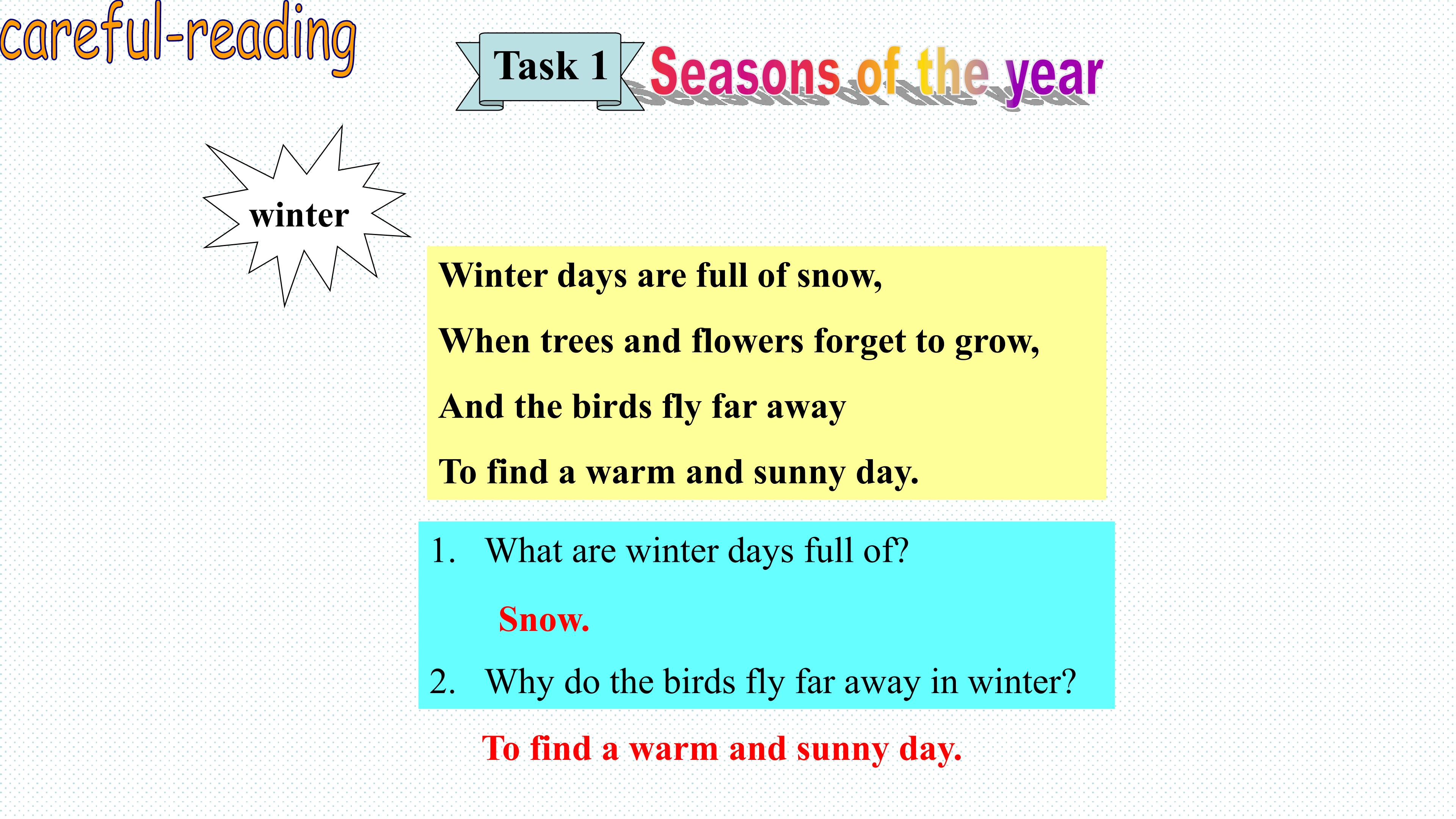 careful-reading

Task 1 Seasons of the year

winter

Winter days are full of snow,

When trees and flowers forget to grow,

And the birds fly far away

To find a warm and sunny day.

1. What are winter days full of?

Snow.

2. Why do the birds fly far away in winter?

To find a warm and sunny day.